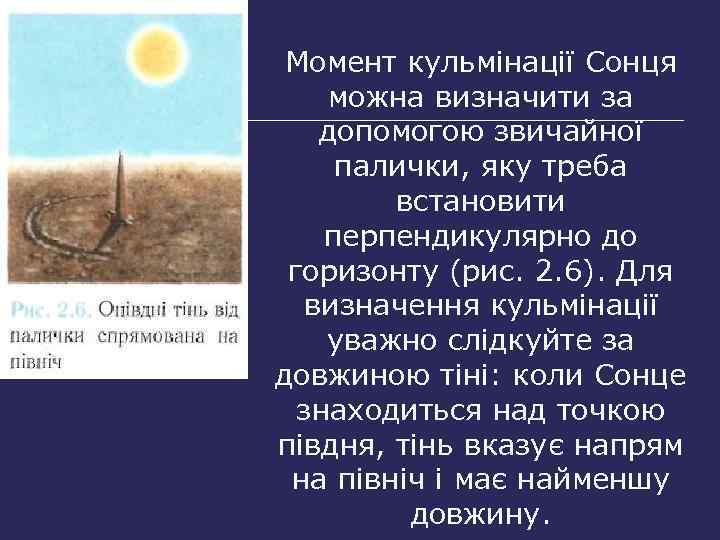 Рис. 2.6. Опівдні тінь від палички спрямована на північ

Момент кульмінації Сонця можна визначити за допомогою звичайної палички, яку треба встановити перпендикулярно до горизонту (рис. 2.6). Для визначення кульмінації уважно слідкуйте за довжиною тіні: коли Сонце знаходиться над точкою півдня, тінь вказує напрям на північ і має найменшу довжину.